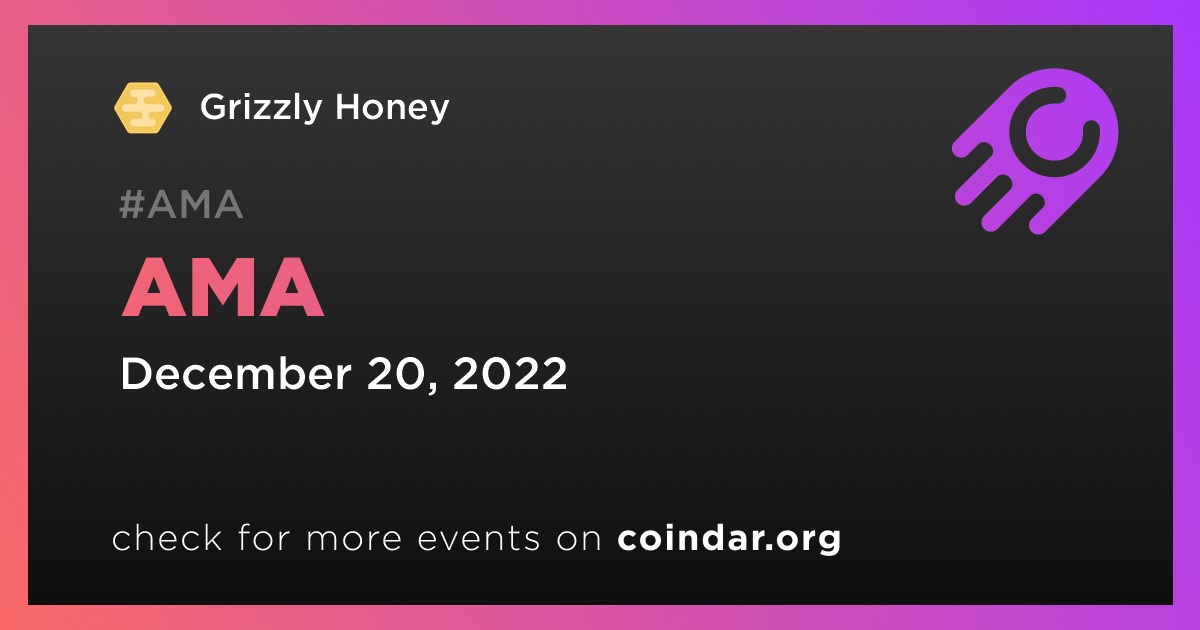 Grizzly Honey

#AMA

AMA

December 20, 2022

check for more events on coindar.org